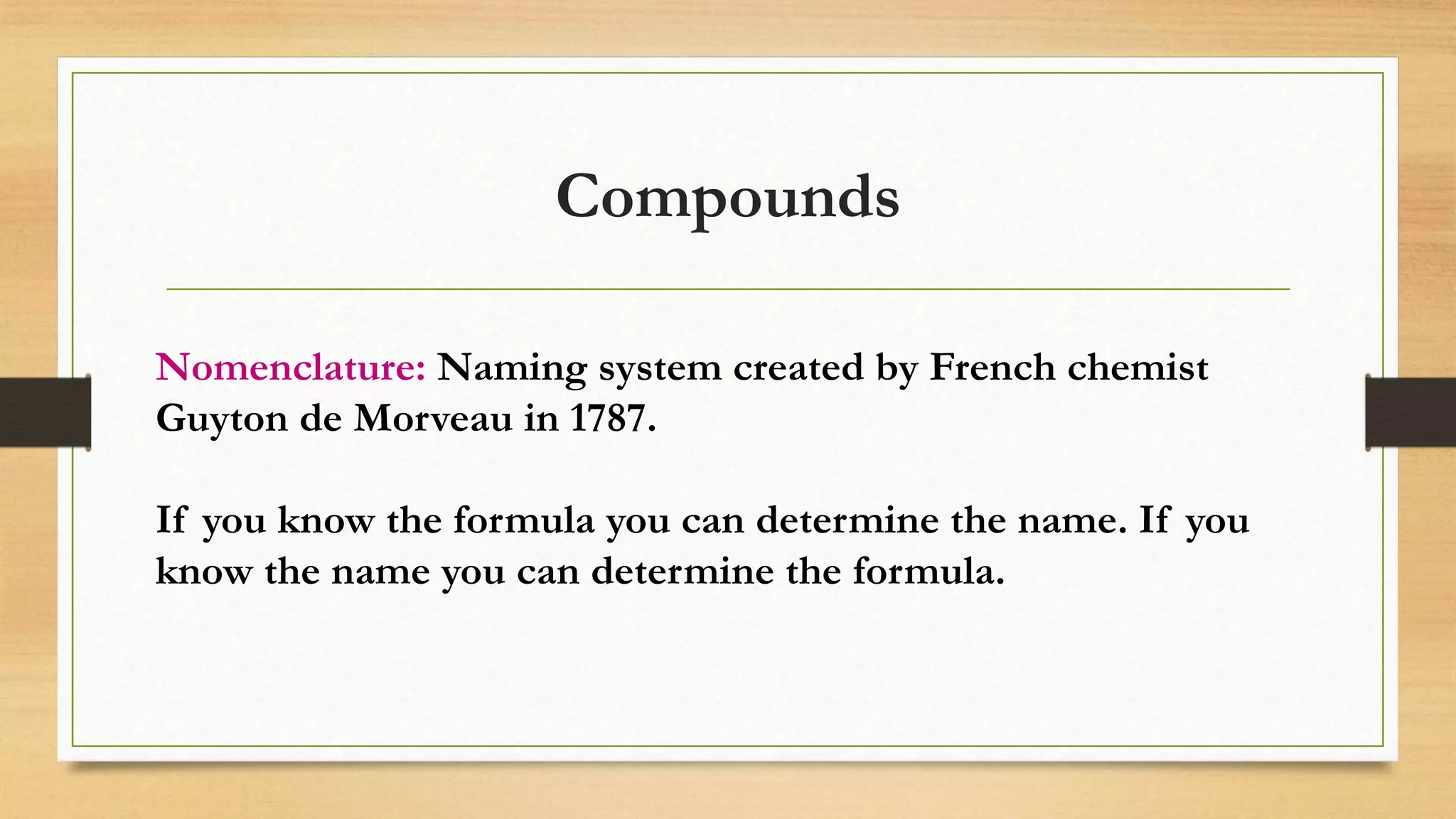 Compounds

Nomenclature: Naming system created by French chemist Guyton de Morveau in 1787.

If you know the formula you can determine the name. If you know the name you can determine the formula.